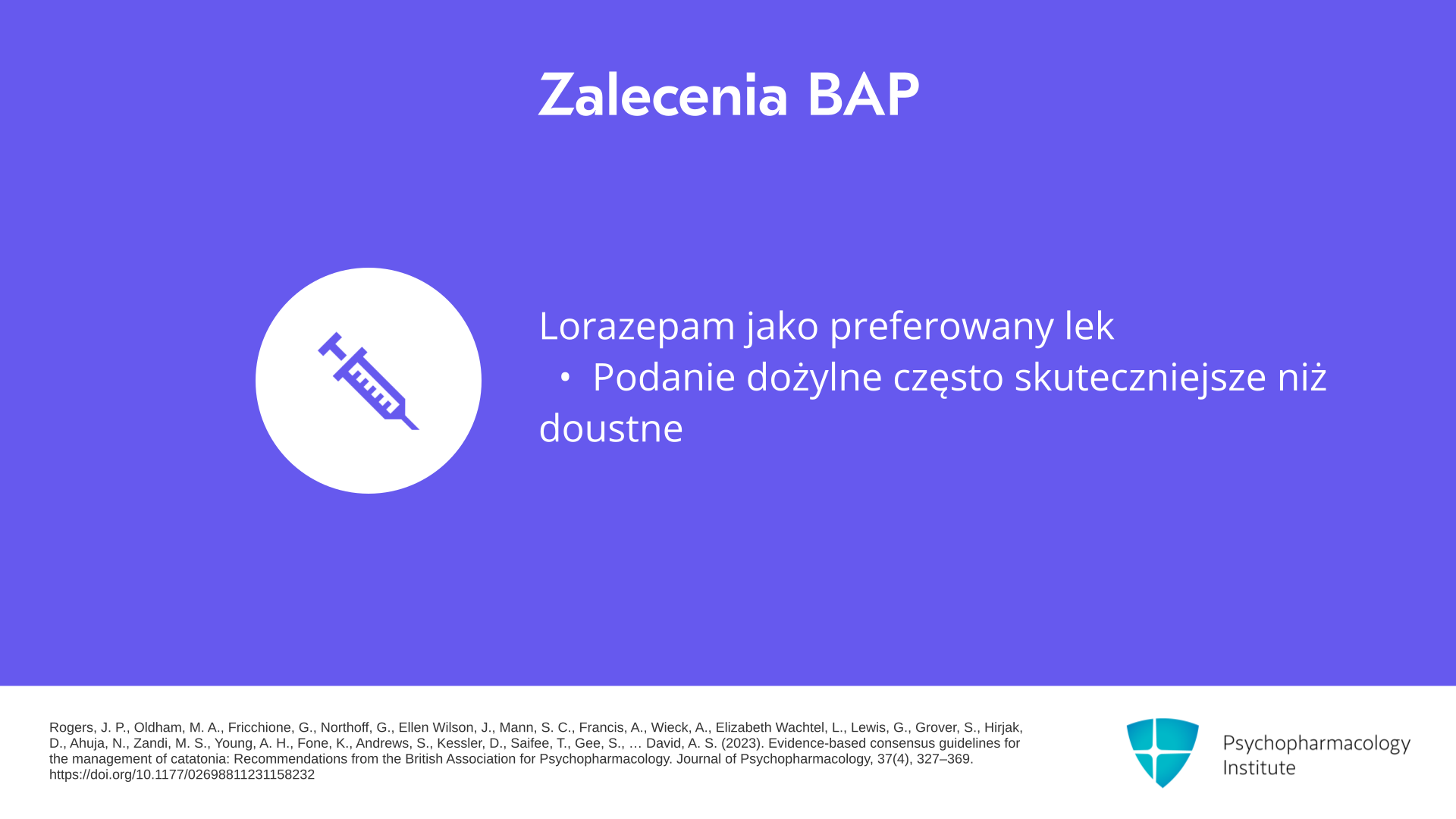 Zalecenia BAP

Lorazepam jako preferowany lek

• Podanie dożylne często skuteczniejsze niż doustne

Rogers, J. P., Oldham, M. A., Fricchione, G., Northoff, G., Ellen Wilson, J., Mann, S. C., Francis, A., Wieck, A., Elizabeth Wachtel, L., Lewis, G., Grover, S., Hirjak, D., Ahuja, N., Zandi, M. S., Young, A. H., Fone, K., Andrews, S., Kessler, D., Saifee, T., Gee, S., … David, A. S. (2023). Evidence-based consensus guidelines for the management of catatonia: Recommendations from the British Association for Psychopharmacology. Journal of Psychopharmacology, 37(4), 327–369. https://doi.org/10.1177/02698811231158232

Psychopharmacology Institute